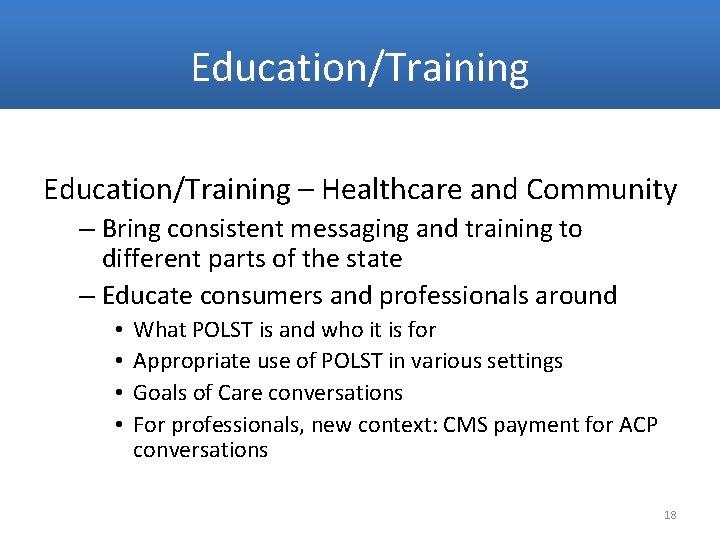 Education/Training

Education/Training – Healthcare and Community

– Bring consistent messaging and training to different parts of the state

– Educate consumers and professionals around

• What POLST is and who it is for

• Appropriate use of POLST in various settings

• Goals of Care conversations

• For professionals, new context: CMS payment for ACP conversations

18